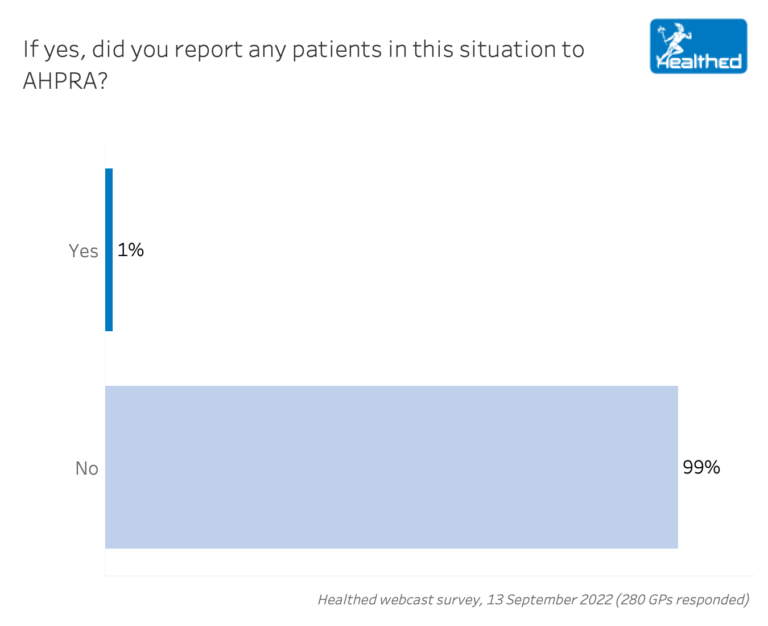 If yes, did you report any patients in this situation to AHPRA?

Healthed

Yes 1%

No 99%

Healthed webcast survey, 13 September 2022 (280 GPs responded)